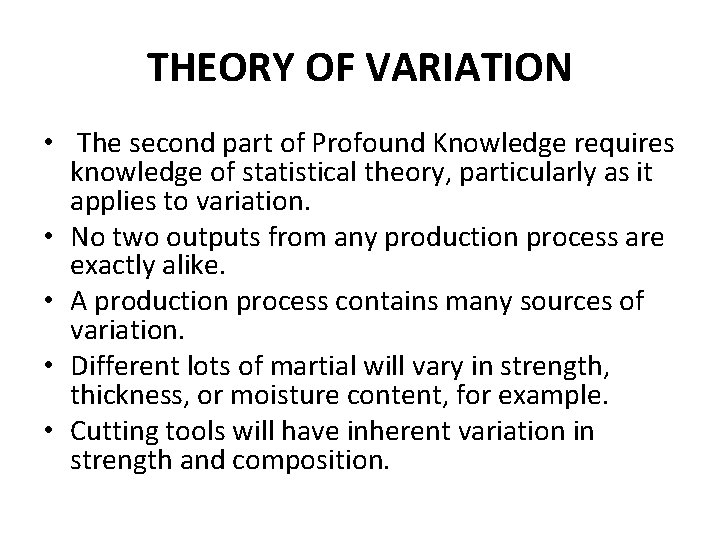 THEORY OF VARIATION

• The second part of Profound Knowledge requires knowledge of statistical theory, particularly as it applies to variation.
• No two outputs from any production process are exactly alike.
• A production process contains many sources of variation.
• Different lots of martial will vary in strength, thickness, or moisture content, for example.
• Cutting tools will have inherent variation in strength and composition.